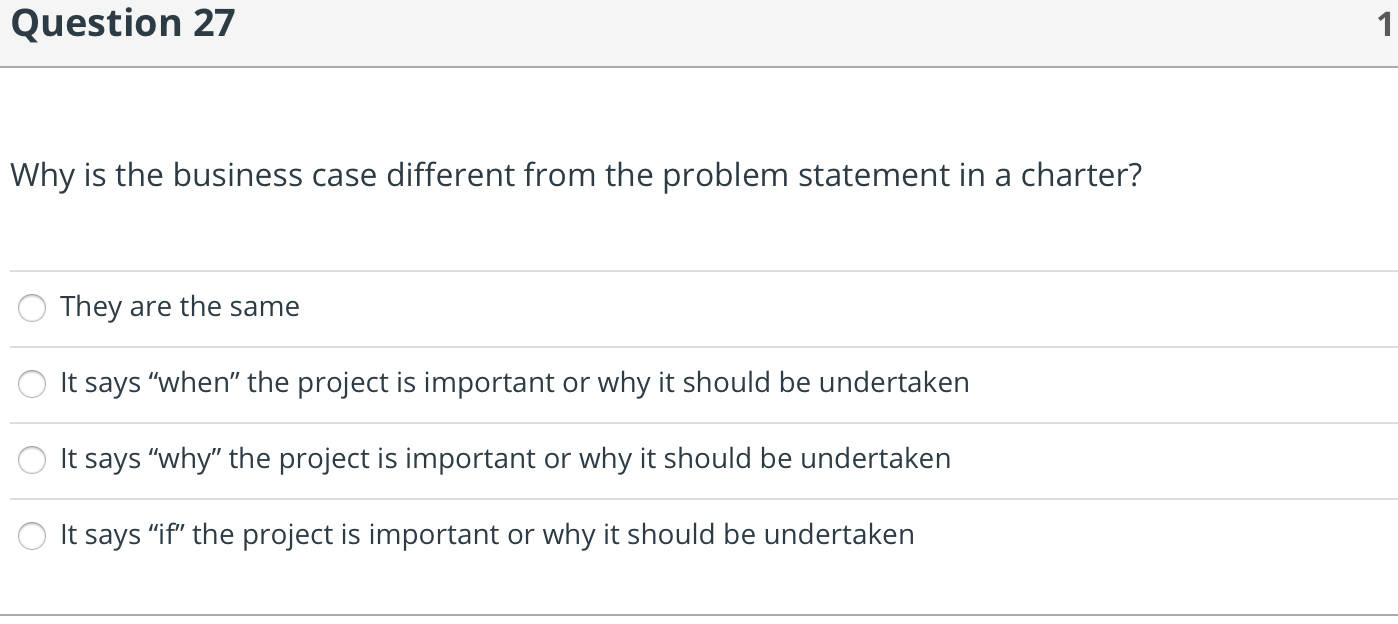 Question 27

1

Why is the business case different from the problem statement in a charter?

They are the same

It says “when” the project is important or why it should be undertaken

It says “why” the project is important or why it should be undertaken

It says “if” the project is important or why it should be undertaken